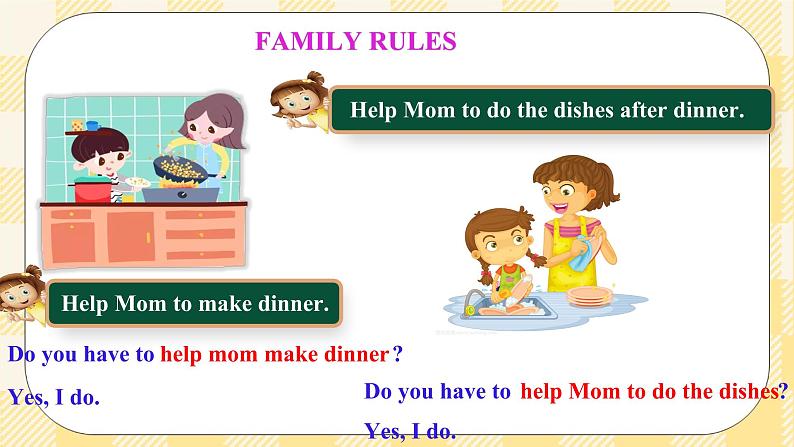 FAMILY RULES

Help Mom to do the dishes after dinner.

Help Mom to make dinner.

Do you have to help mom make dinner?

Yes, I do.

Do you have to help Mom to do the dishes?

Yes, I do.